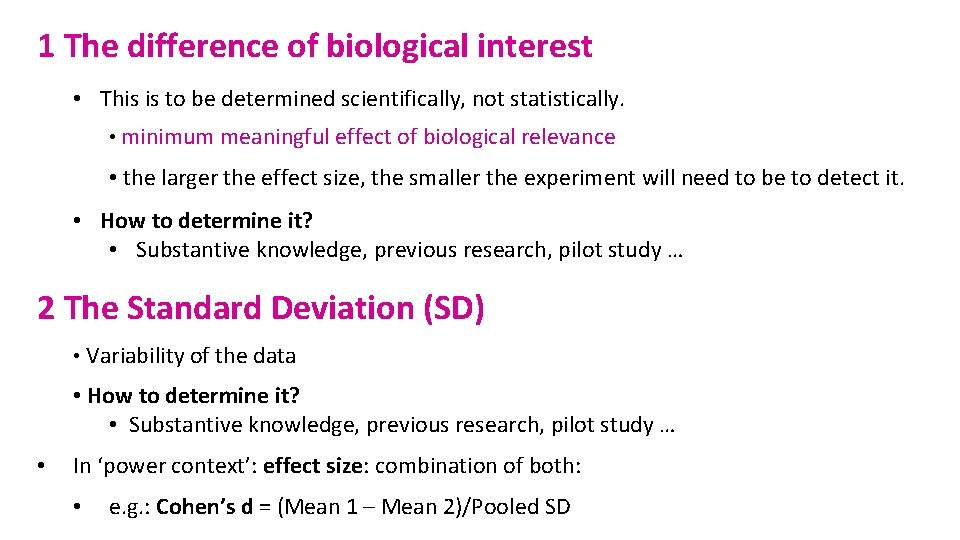 1 The difference of biological interest

• This is to be determined scientifically, not statistically.

• minimum meaningful effect of biological relevance

• the larger the effect size, the smaller the experiment will need to be to detect it.

• How to determine it?

• Substantive knowledge, previous research, pilot study …

2 The Standard Deviation (SD)

• Variability of the data

• How to determine it?

• Substantive knowledge, previous research, pilot study …

• In ‘power context’: effect size: combination of both:

• e.g.: Cohen’s d = (Mean 1 – Mean 2)/Pooled SD